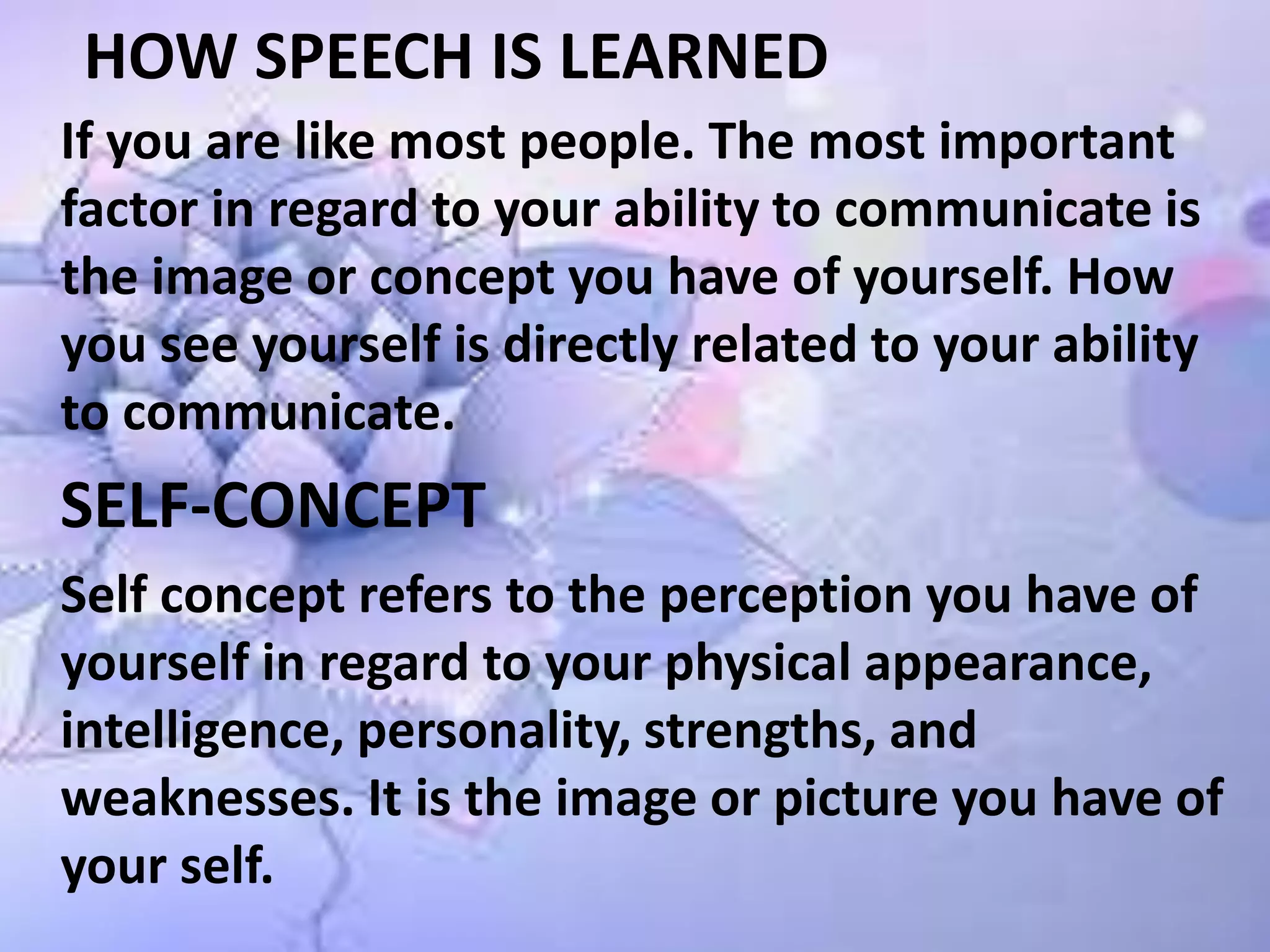 HOW SPEECH IS LEARNED

If you are like most people. The most important factor in regard to your ability to communicate is the image or concept you have of yourself. How you see yourself is directly related to your ability to communicate.

SELF-CONCEPT

Self concept refers to the perception you have of yourself in regard to your physical appearance, intelligence, personality, strengths, and weaknesses. It is the image or picture you have of your self.